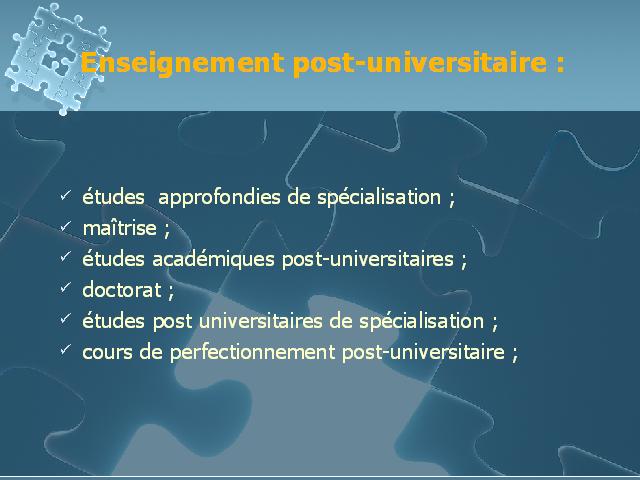 Enseignement post-universitaire :

✓ études approfondies de spécialisation ;
✓ maîtrise ;
✓ études académiques post-universitaires ;
✓ doctorat ;
✓ études post universitaires de spécialisation ;
✓ cours de perfectionnement post-universitaire ;